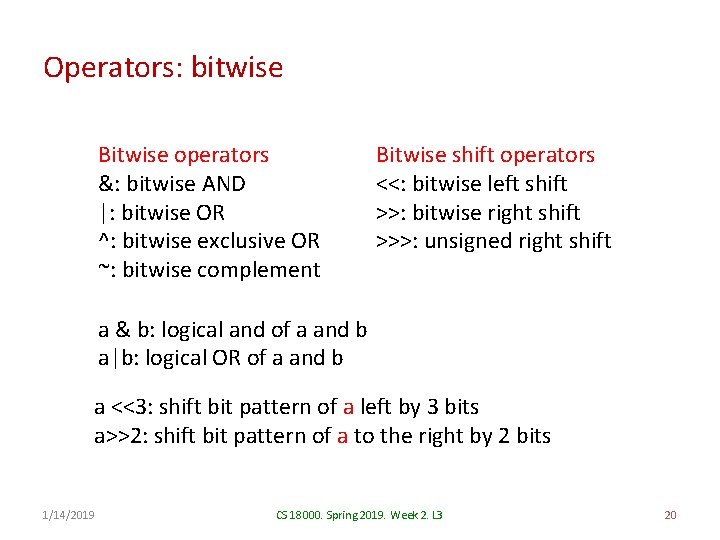 Operators: bitwise

Bitwise operators
&: bitwise AND
|: bitwise OR
^: bitwise exclusive OR
~: bitwise complement

Bitwise shift operators
<<: bitwise left shift
>>: bitwise right shift
>>>: unsigned right shift

a & b: logical and of a and b
a|b: logical OR of a and b

a <<3: shift bit pattern of a left by 3 bits
a>>2: shift bit pattern of a to the right by 2 bits

1/14/2019

CS 18000. Spring 2019. Week 2. L3

20